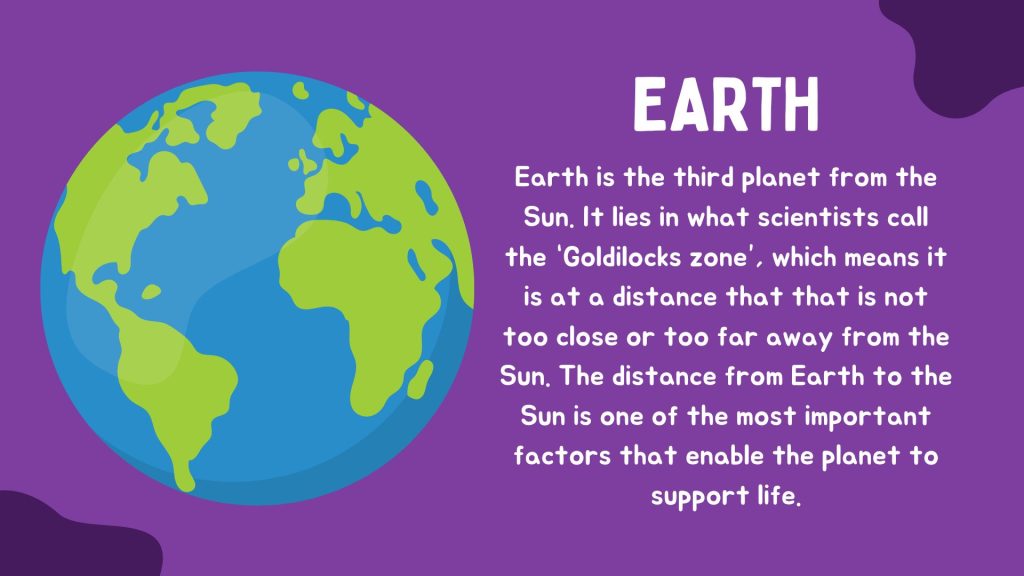 EARTH

Earth is the third planet from the Sun. It lies in what scientists call the 'Goldilocks zone', which means it is at a distance that that is not too close or too far away from the Sun. The distance from Earth to the Sun is one of the most important factors that enable the planet to support life.